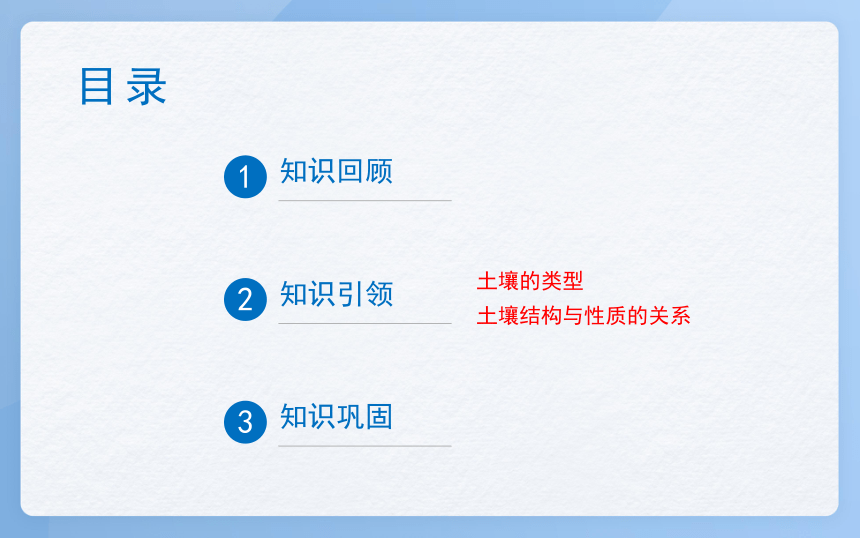 目录

1 知识回顾

2 知识引领

土壤的类型
土壤结构与性质的关系

3 知识巩固